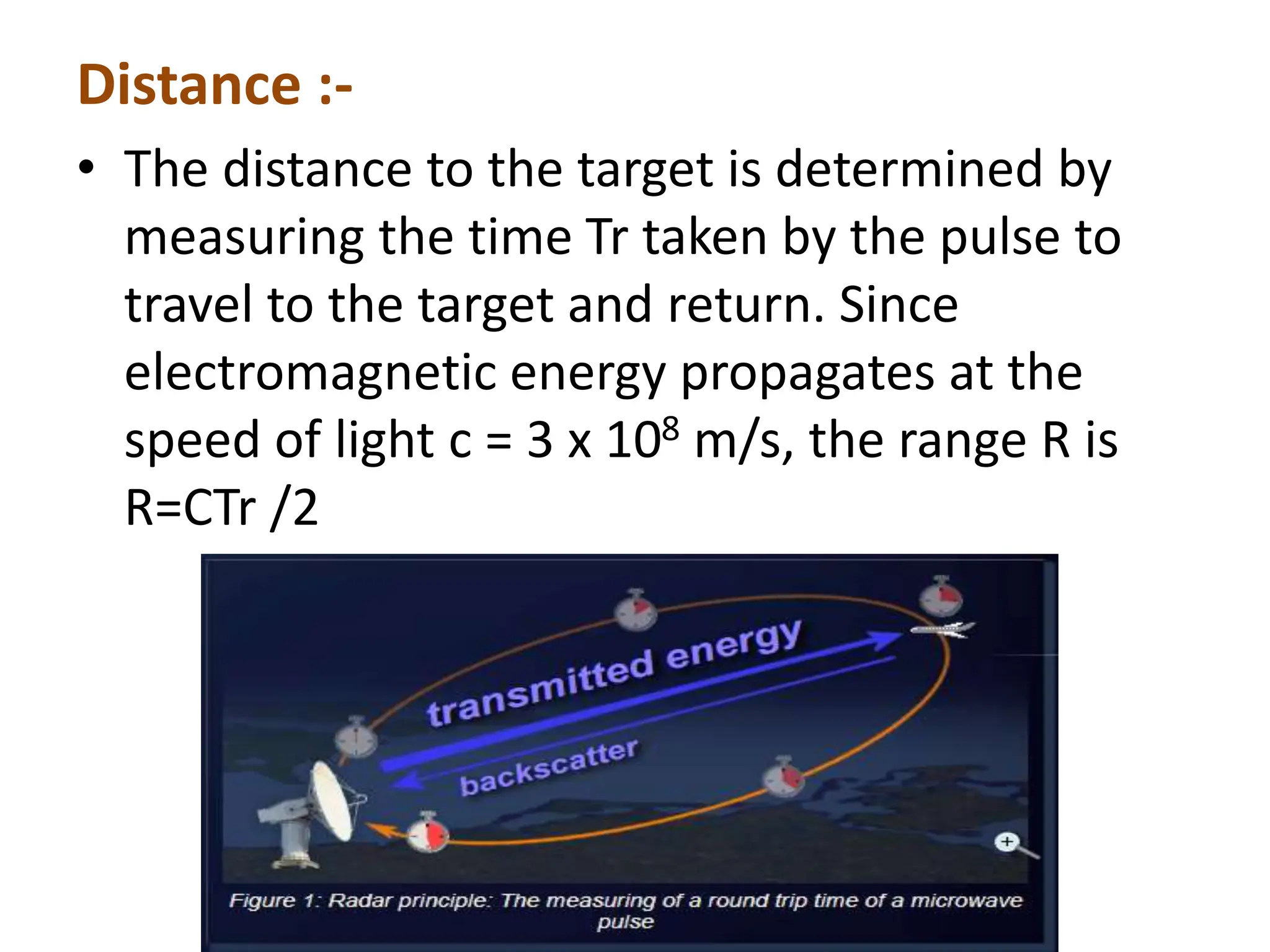 Distance :-

• The distance to the target is determined by measuring the time Tr taken by the pulse to travel to the target and return. Since electromagnetic energy propagates at the speed of light c = 3 x $10^8$ m/s, the range R is R=CTr /2

transmitted energy

backscatter

Figure 1: Radar principle: The measuring of a round trip time of a microwave pulse